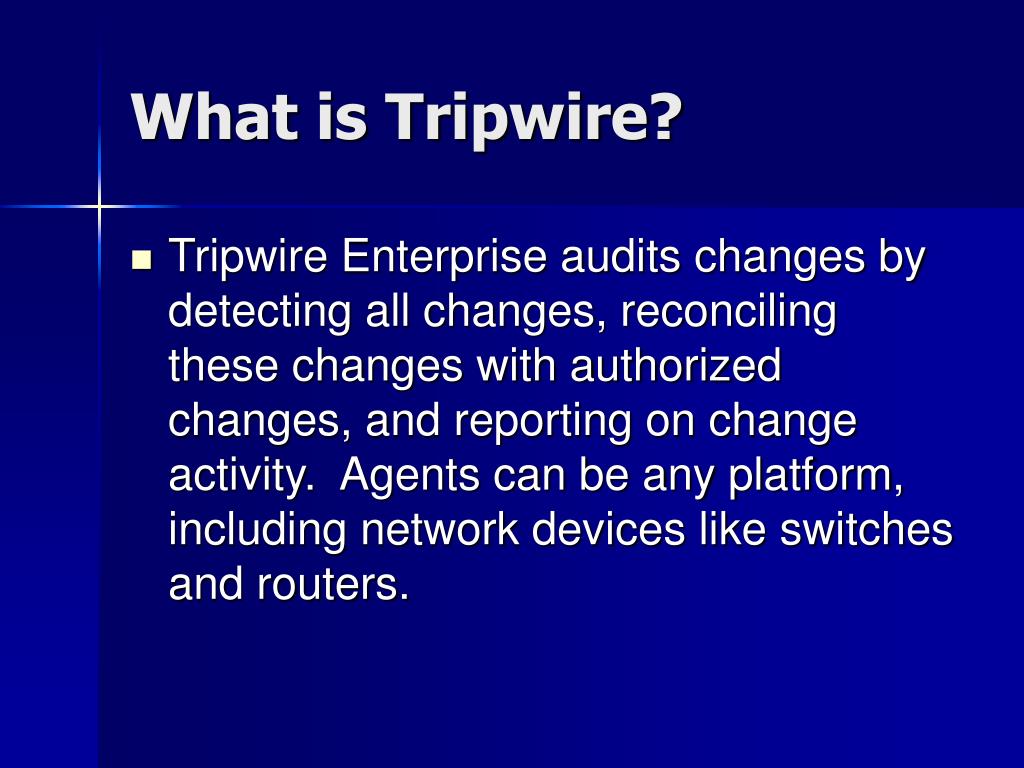 What is Tripwire?

Tripwire Enterprise audits changes by detecting all changes, reconciling these changes with authorized changes, and reporting on change activity.  Agents can be any platform, including network devices like switches and routers.